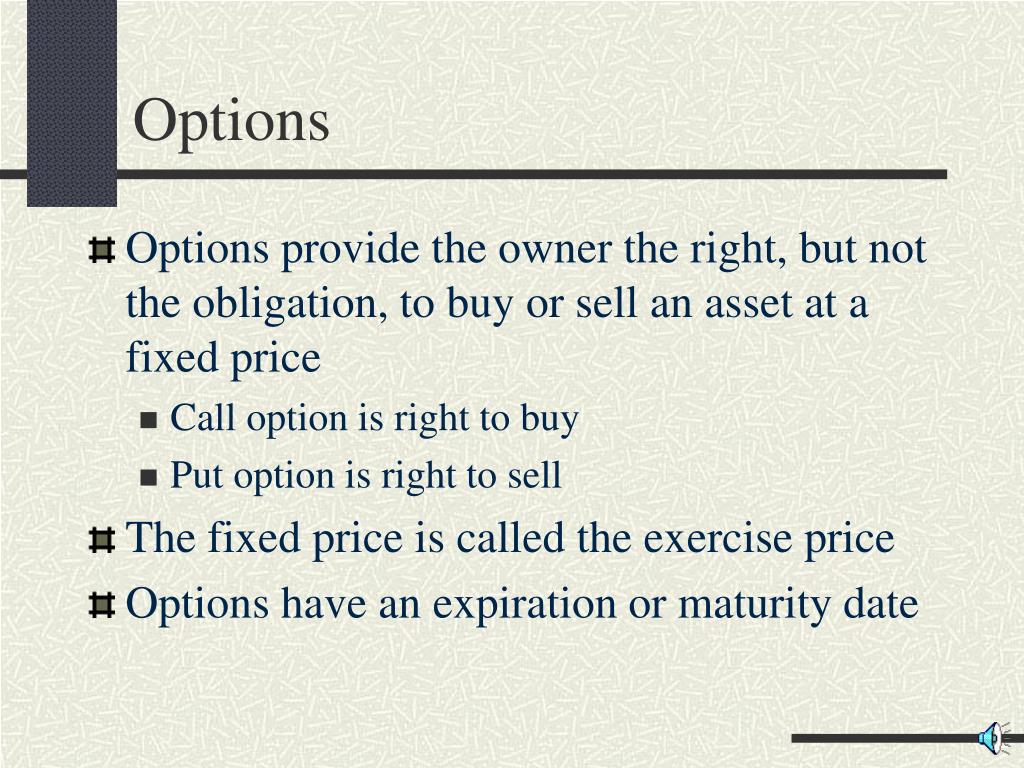 Options

Options provide the owner the right, but not the obligation, to buy or sell an asset at a fixed price

Call option is right to buy

Put option is right to sell

The fixed price is called the exercise price

Options have an expiration or maturity date